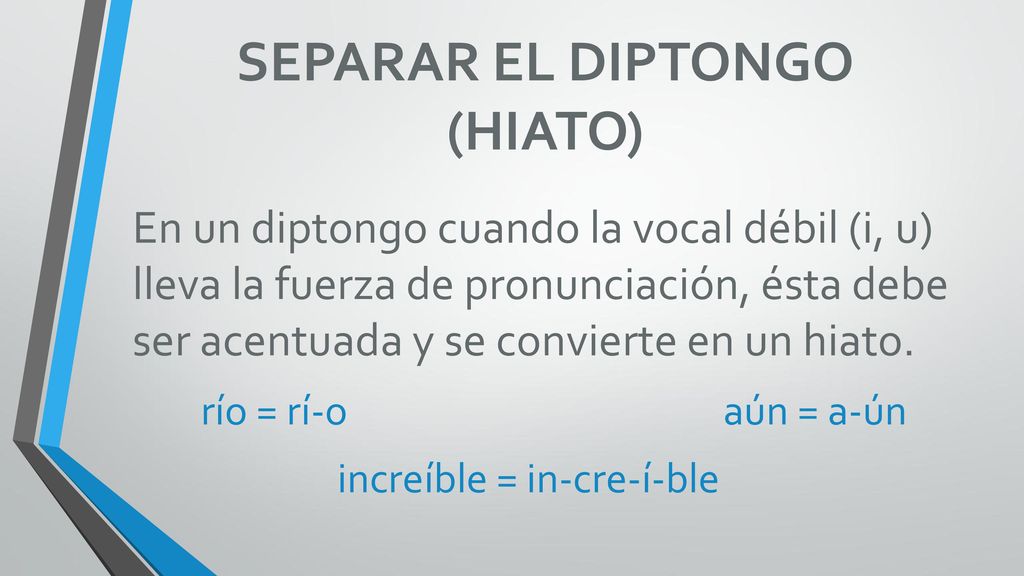 SEPARAR EL DIPTONGO (HIATO)

En un diptongo cuando la vocal débil (i, u) lleva la fuerza de pronunciación, ésta debe ser acentuada y se convierte en un hiato.

río = rí-o

aún = a-ún

increíble = in-cre-í-ble